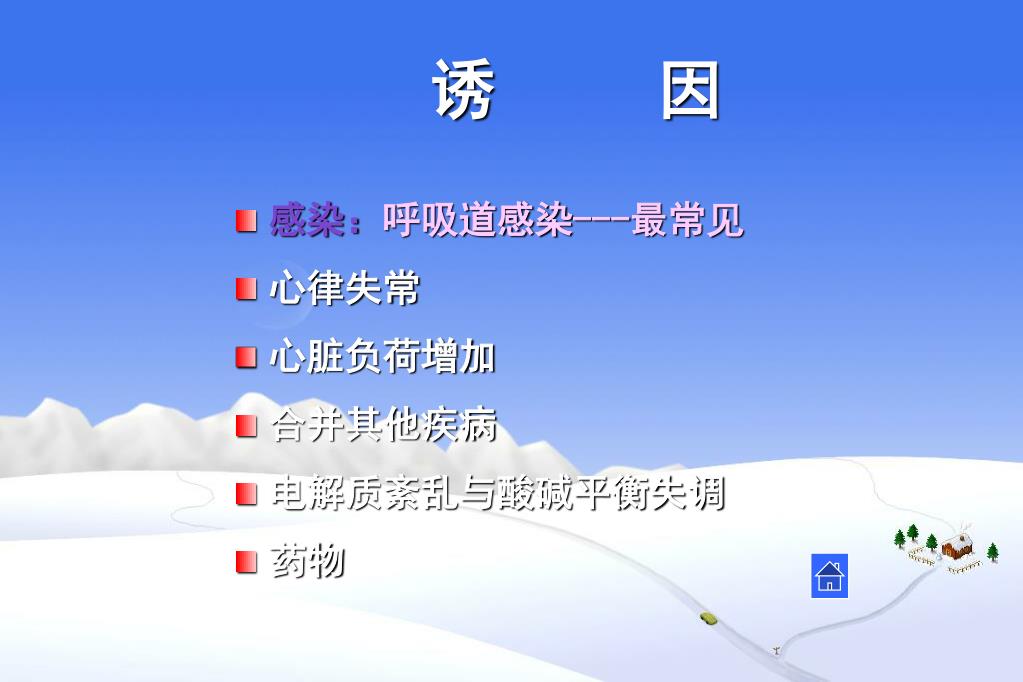 诱　　因

感染：呼吸道感染---最常见

心律失常

心脏负荷增加

合并其他疾病

电解质紊乱与酸碱平衡失调

药物